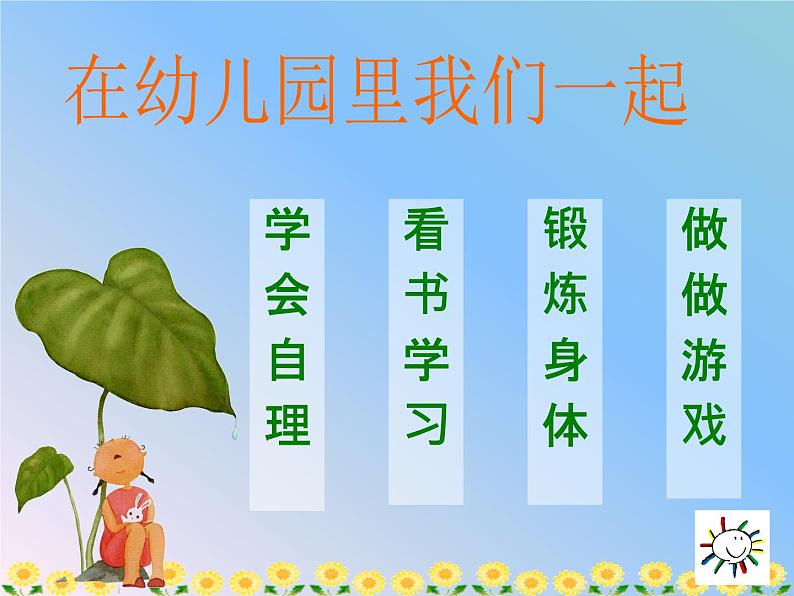 在幼儿园里我们一起

学会自理

看书学习

锻炼身体

做做游戏